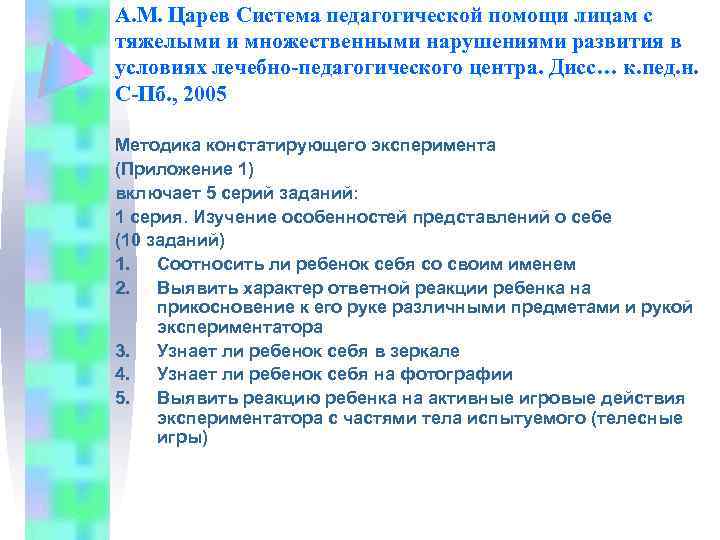 А.М. Царев Система педагогической помощи лицам с тяжелыми и множественными нарушениями развития в условиях лечебно-педагогического центра. Дисс… к.пед.н. С-Пб., 2005

Методика констатирующего эксперимента
(Приложение 1)
включает 5 серий заданий:
1 серия. Изучение особенностей представлений о себе
(10 заданий)
1. Соотносить ли ребенок себя со своим именем
2. Выявить характер ответной реакции ребенка на прикосновение к его руке различными предметами и рукой экспериментатора
3. Узнает ли ребенок себя в зеркале
4. Узнает ли ребенок себя на фотографии
5. Выявить реакцию ребенка на активные игровые действия экспериментатора с частями тела испытуемого (телесные игры)